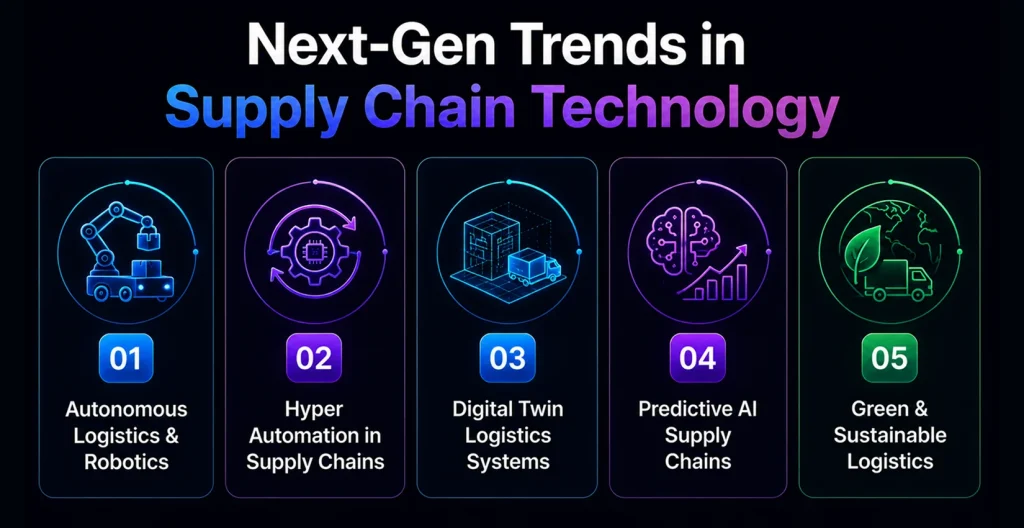 Next-Gen Trends in Supply Chain Technology

01
Autonomous Logistics & Robotics

02
Hyper Automation in Supply Chains

03
Digital Twin Logistics Systems

04
Predictive AI Supply Chains

05
Green & Sustainable Logistics